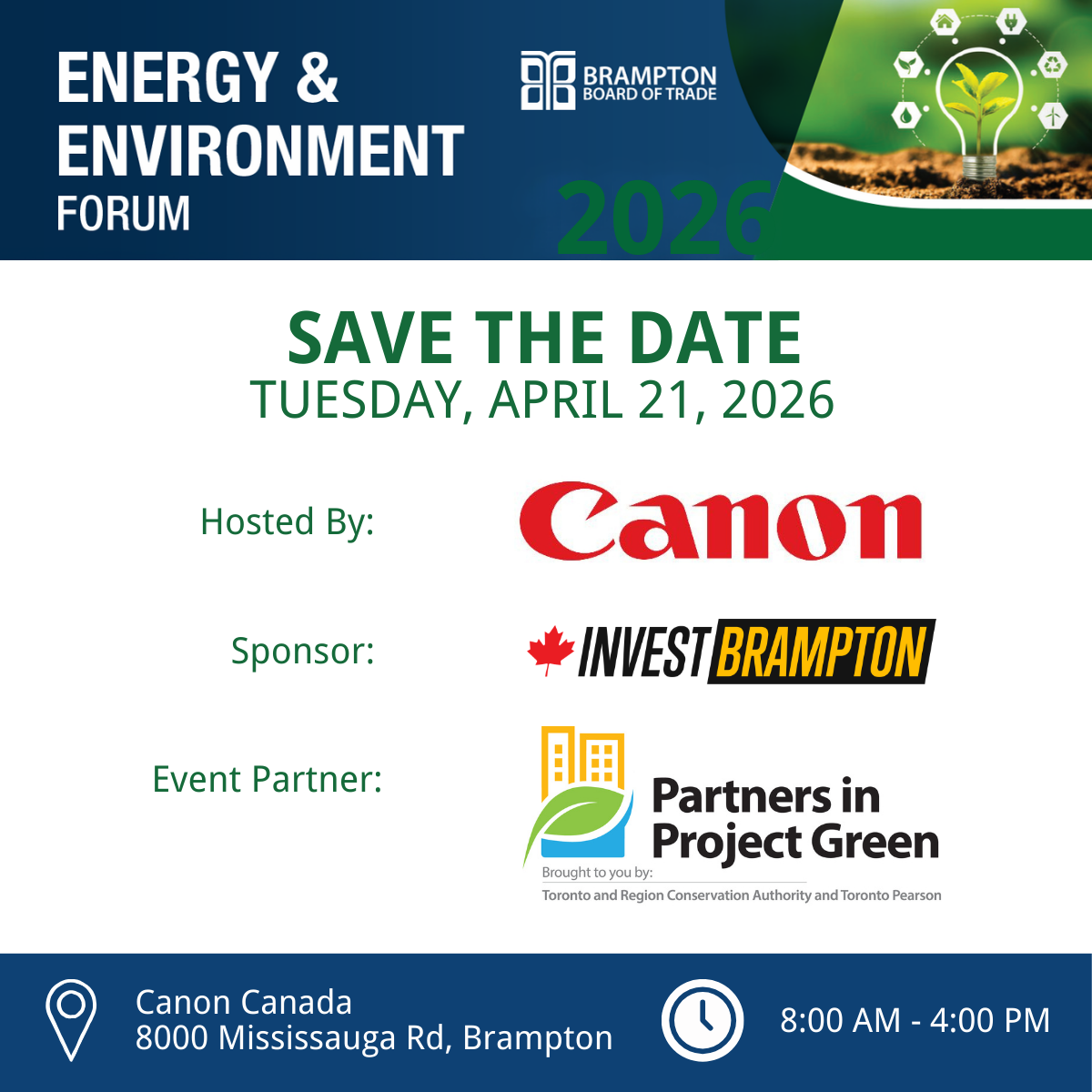 ENERGY &
ENVIRONMENT
FORUM

BRAMPTON
BOARD OF TRADE

2026

SAVE THE DATE
TUESDAY, APRIL 21, 2026

Hosted By: Canon

Sponsor: INVEST BRAMPTON

Event Partner: Partners in Project Green
Brought to you by:
Toronto and Region Conservation Authority and Toronto Pearson

Canon Canada
8000 Mississauga Rd, Brampton

8:00 AM - 4:00 PM